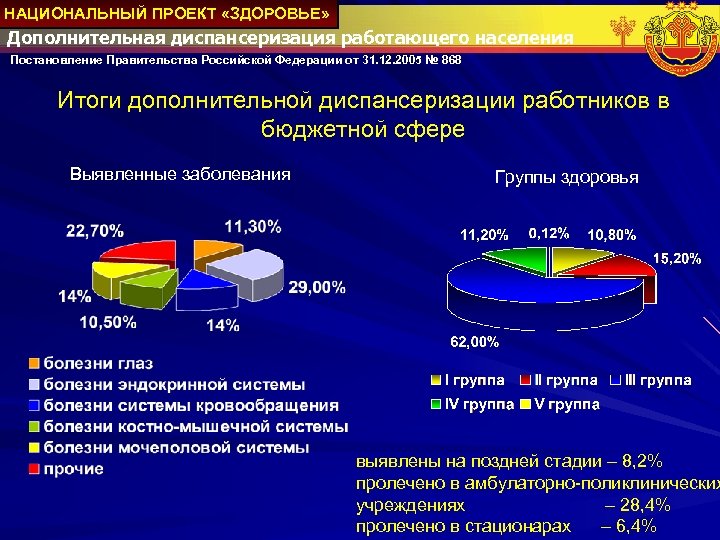 НАЦИОНАЛЬНЫЙ ПРОЕКТ «ЗДОРОВЬЕ»
Дополнительная диспансеризация работающего населения
Постановление Правительства Российской Федерации от 31.12.2005 № 868

Итоги дополнительной диспансеризации работников в бюджетной сфере

Выявленные заболевания

22,70%
11,30%
29,00%
14%
10,50%
14%

болезни глаз
болезни эндокринной системы
болезни системы кровообращения
болезни костно-мышечной системы
болезни мочеполовой системы
прочие

Группы здоровья

11,20%
0,12%
10,80%
15,20%
62,00%

I группа
II группа
III группа
IV группа
V группа

выявлены на поздней стадии – 8,2%
пролечено в амбулаторно-поликлинических учреждениях – 28,4%
пролечено в стационарах – 6,4%